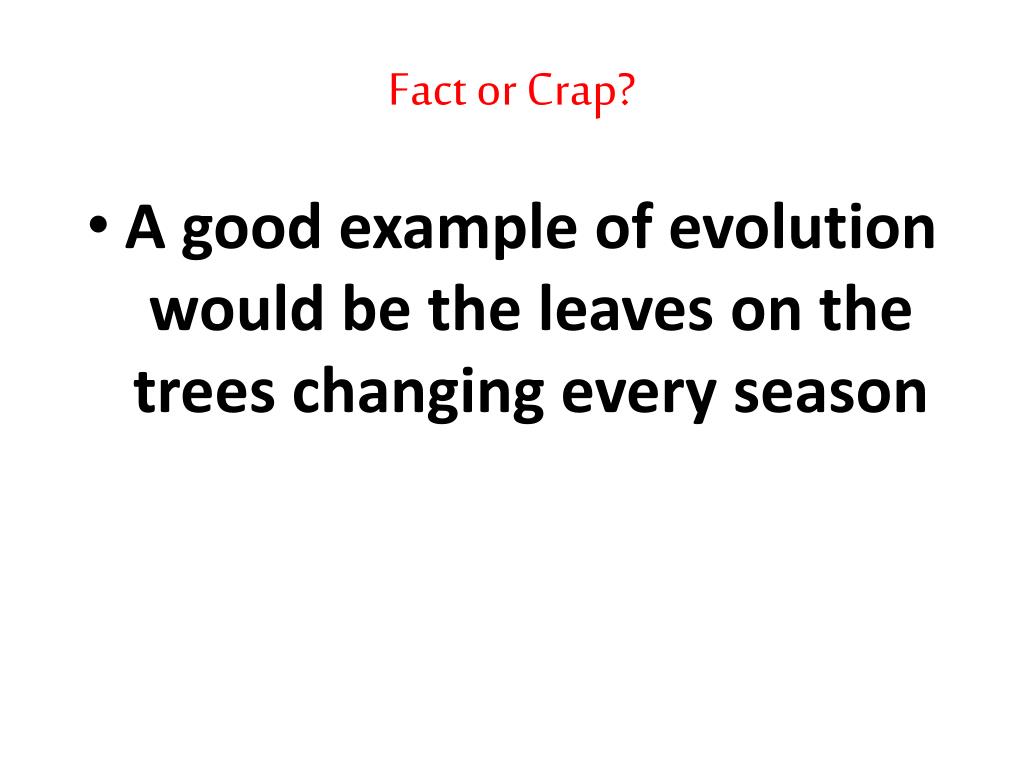 Fact or Crap?

• A good example of evolution would be the leaves on the trees changing every season